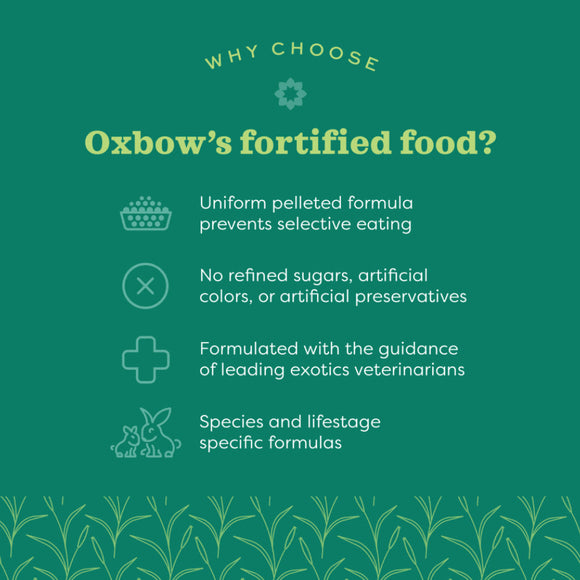 WHY CHOOSE

Oxbow's fortified food?

Uniform pelleted formula prevents selective eating

No refined sugars, artificial colors, or artificial preservatives

Formulated with the guidance of leading exotics veterinarians

Species and lifestage specific formulas